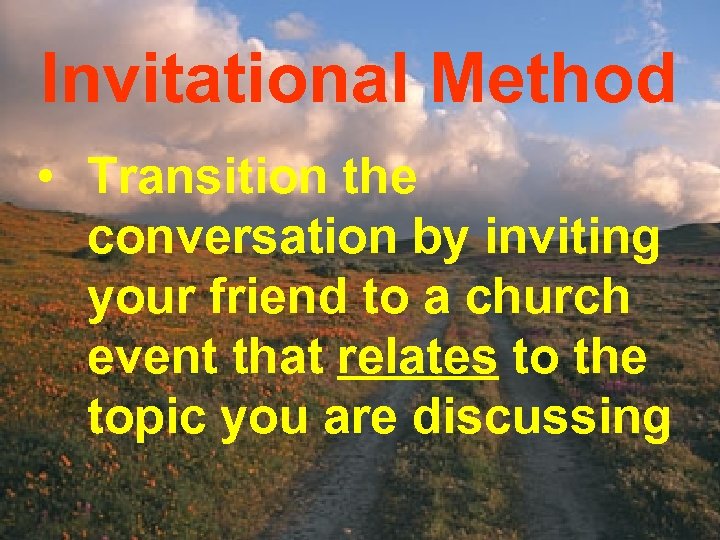 Invitational Method

• Transition the conversation by inviting your friend to a church event that relates to the topic you are discussing